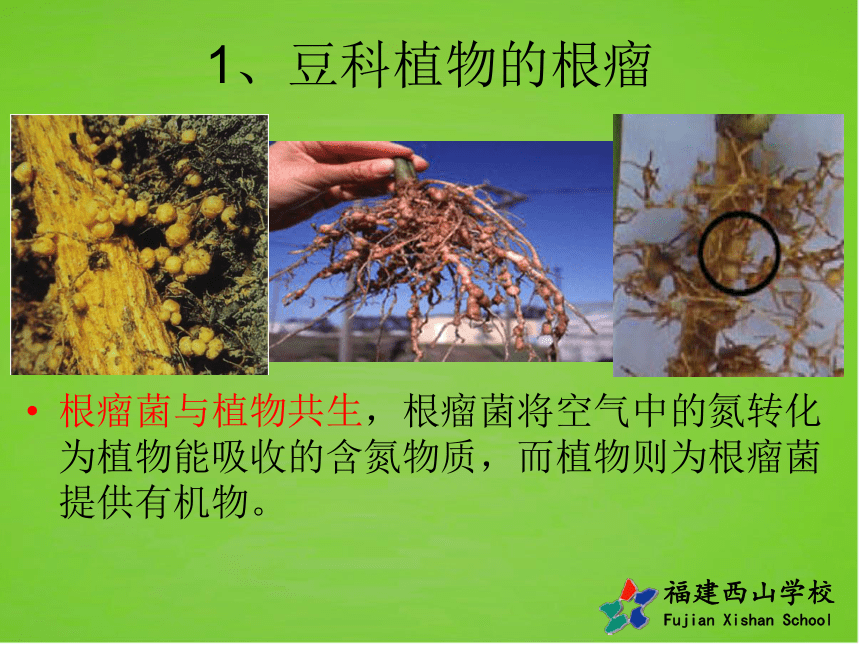 1、豆科植物的根瘤

• 根瘤菌与植物共生，根瘤菌将空气中的氮转化为植物能吸收的含氮物质，而植物则为根瘤菌提供有机物。

福建西山学校
Fujian Xishan School